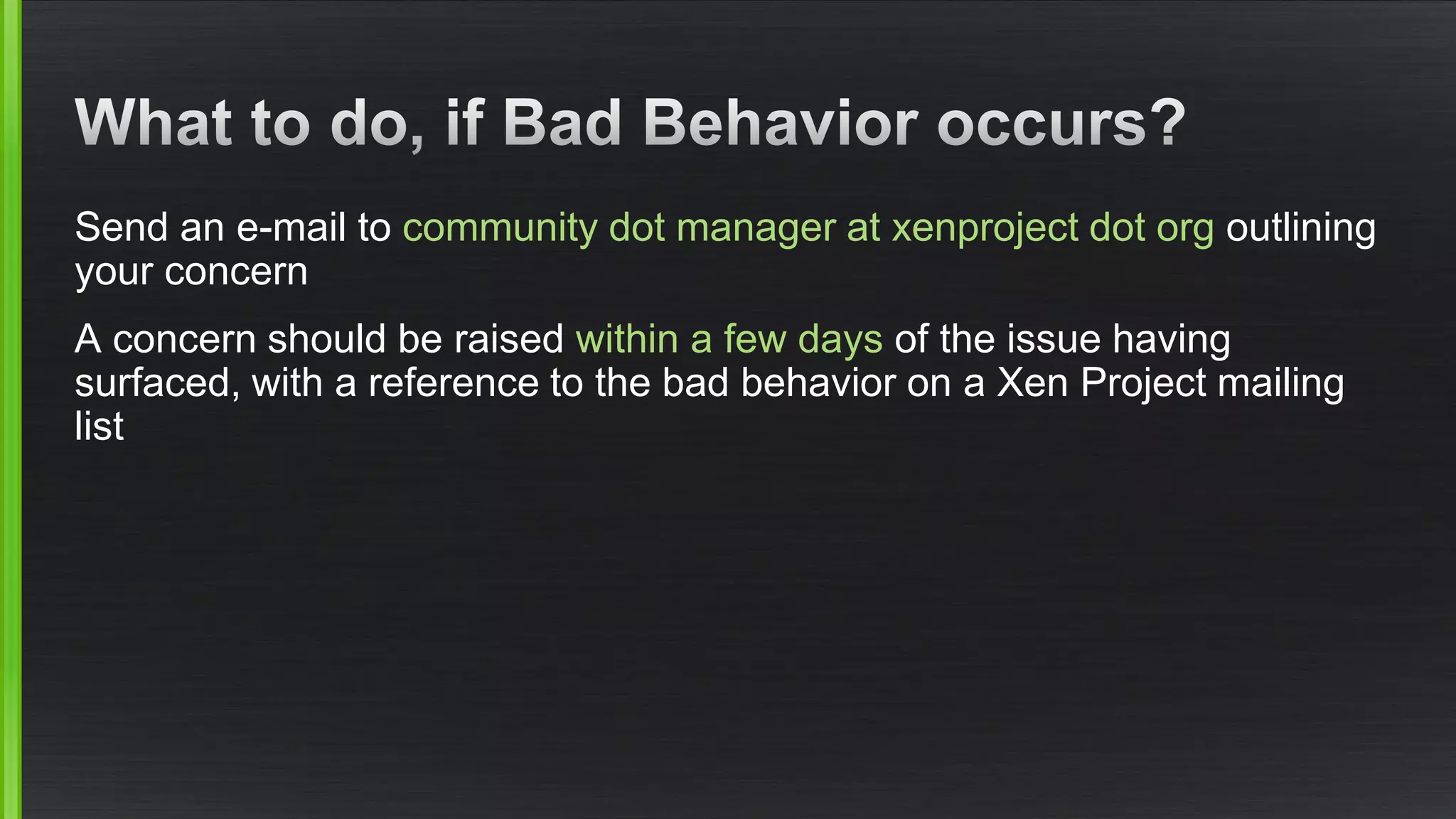 What to do, if Bad Behavior occurs?

Send an e-mail to community dot manager at xenproject dot org outlining your concern

A concern should be raised within a few days of the issue having surfaced, with a reference to the bad behavior on a Xen Project mailing list